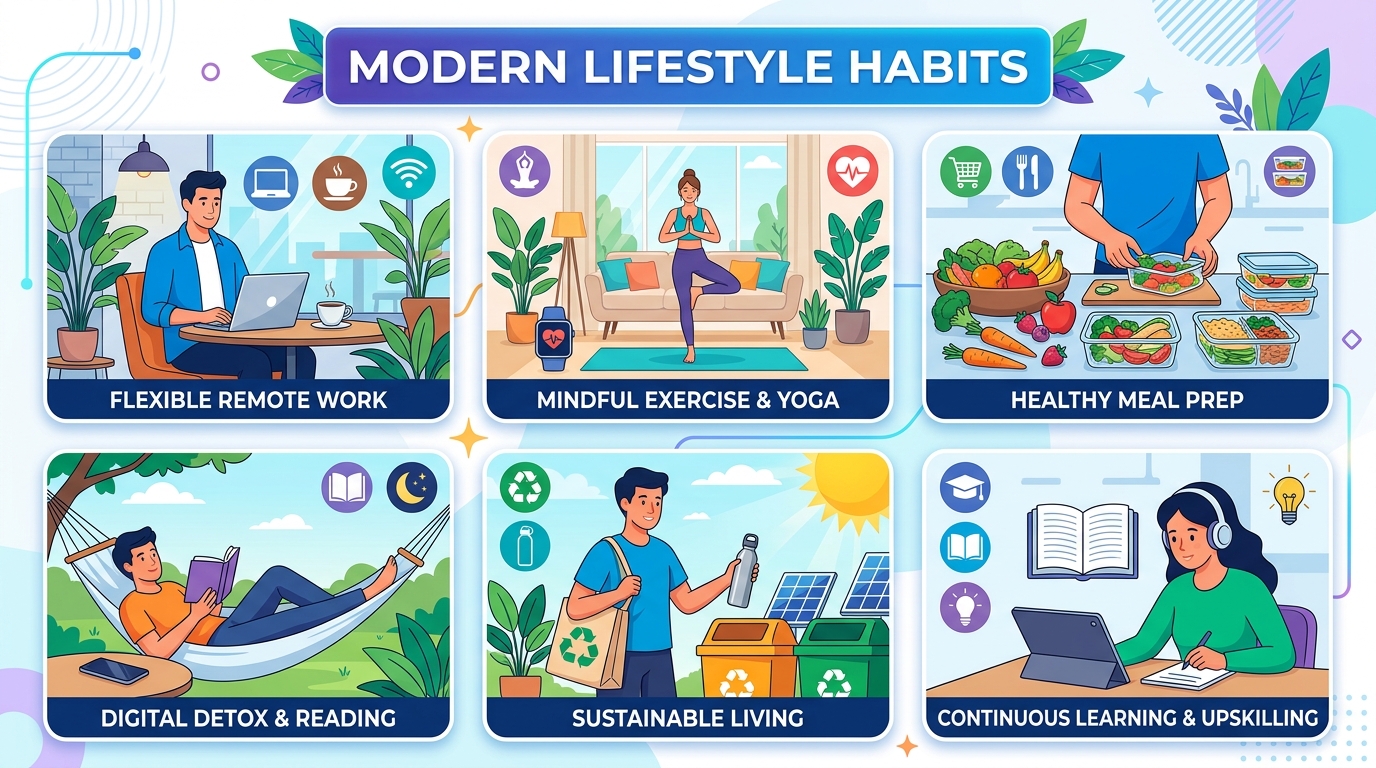 MODERN LIFESTYLE HABITS

FLEXIBLE REMOTE WORK

MINDFUL EXERCISE & YOGA

HEALTHY MEAL PREP

DIGITAL DETOX & READING

SUSTAINABLE LIVING

CONTINUOUS LEARNING & UPSKILLING